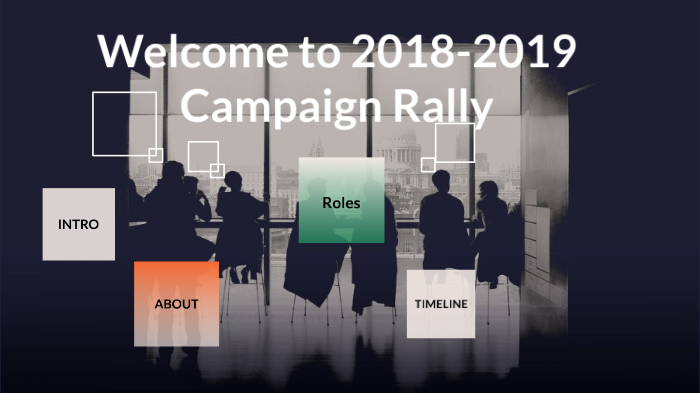 Welcome to 2018-2019 Campaign Rally

INTRO

Roles

ABOUT

TIMELINE